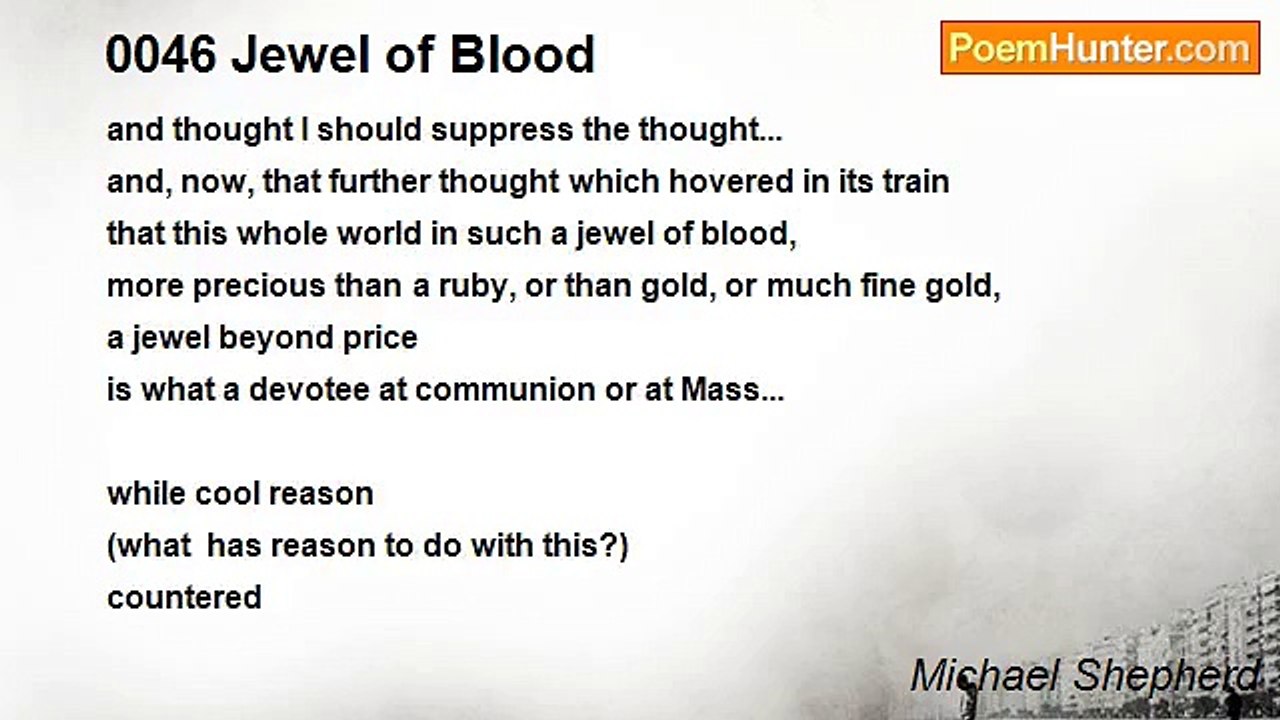 0046 Jewel of Blood

PoemHunter.com

and thought I should suppress the thought...
and, now, that further thought which hovered in its train
that this whole world in such a jewel of blood,
more precious than a ruby, or than gold, or much fine gold,
a jewel beyond price
is what a devotee at communion or at Mass...

while cool reason
(what has reason to do with this?)
countered

Michael Shepherd